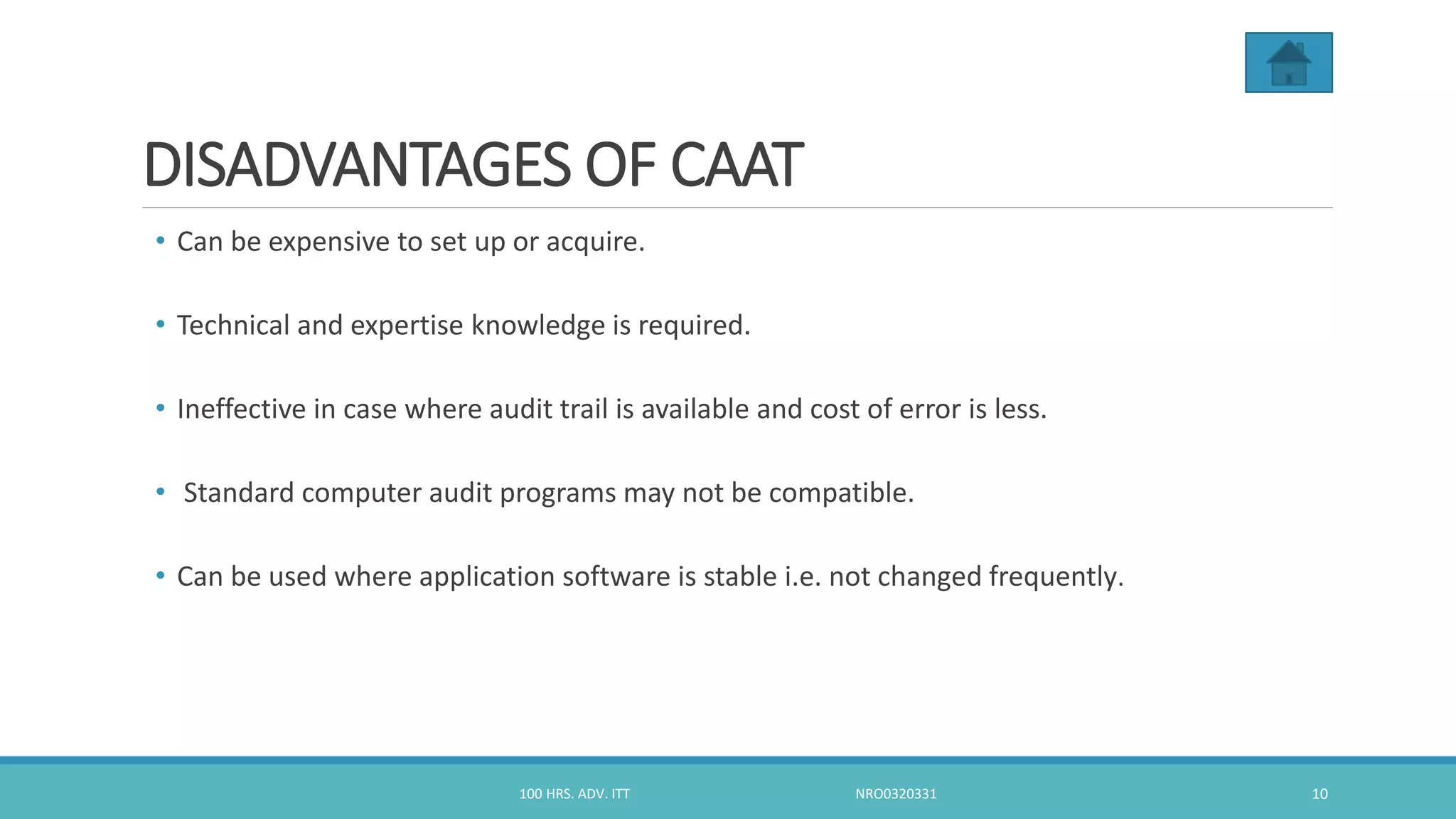 DISADVANTAGES OF CAAT

• Can be expensive to set up or acquire.

• Technical and expertise knowledge is required.

• Ineffective in case where audit trail is available and cost of error is less.

• Standard computer audit programs may not be compatible.

• Can be used where application software is stable i.e. not changed frequently.

100 HRS. ADV. ITT NRO0320331 10